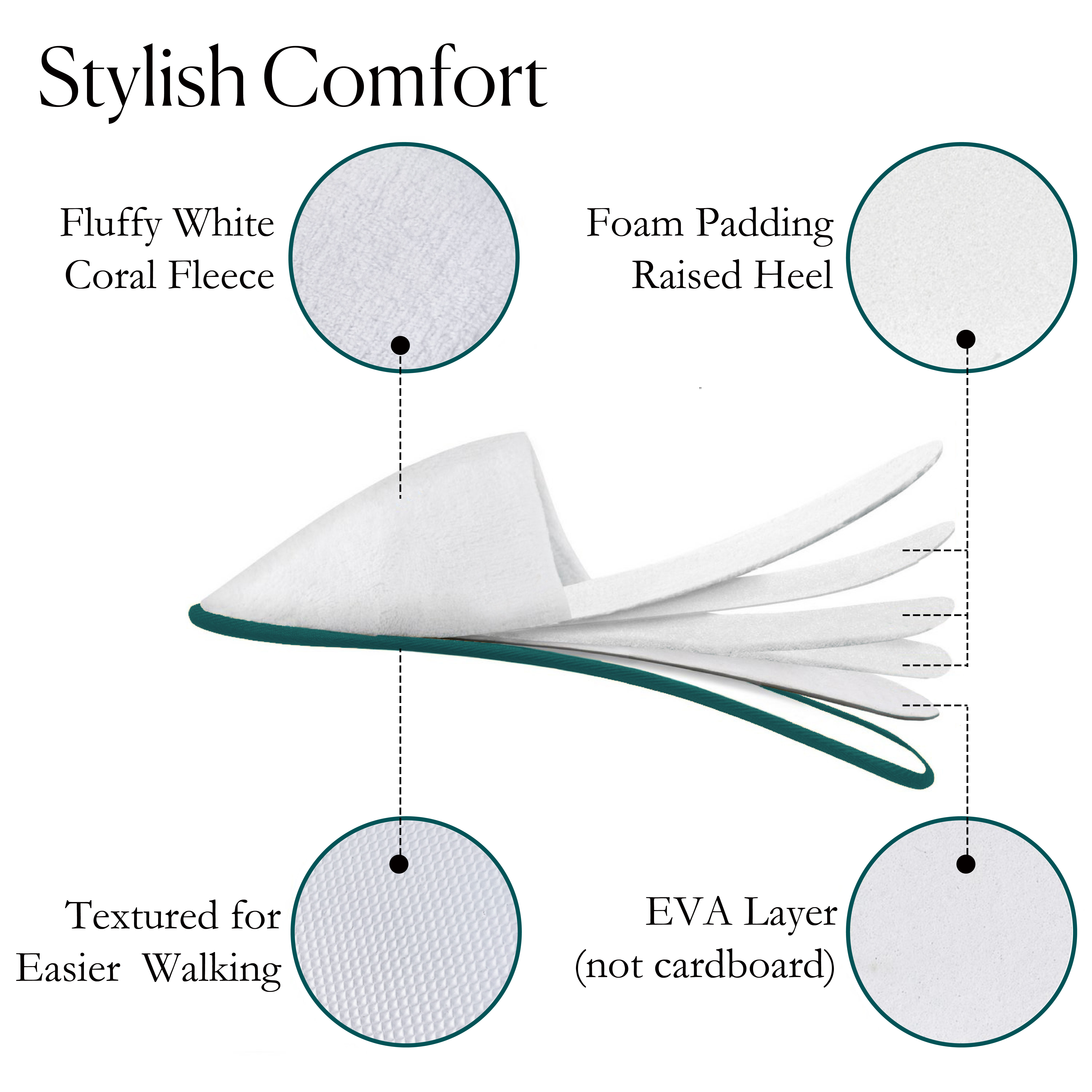 Stylish Comfort

Fluffy White
Coral Fleece

Foam Padding
Raised Heel

Textured for
Easier Walking

EVA Layer
(not cardboard)